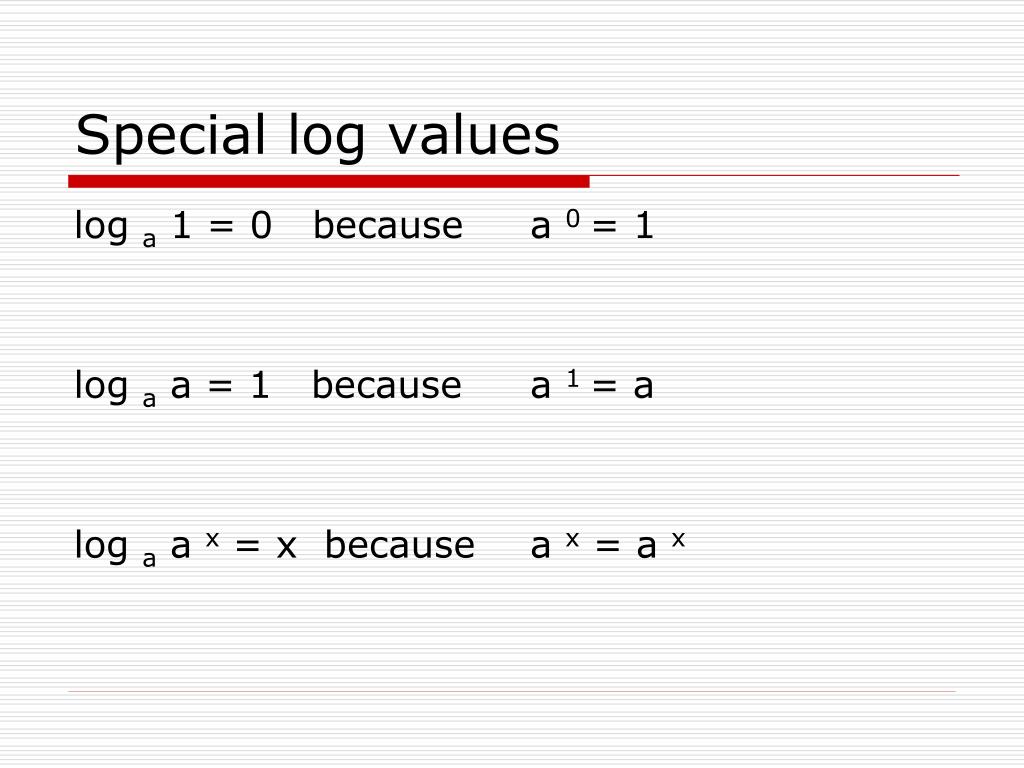 Special log values

$\log_a 1 = 0$ because $a^0 = 1$

$\log_a a = 1$ because $a^1 = a$

$\log_a a^x = x$ because $a^x = a^x$